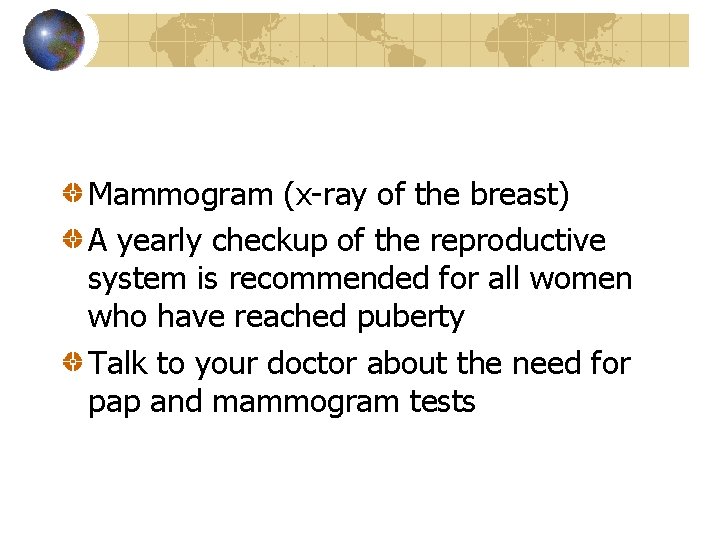 Mammogram (x-ray of the breast)

A yearly checkup of the reproductive system is recommended for all women who have reached puberty

Talk to your doctor about the need for pap and mammogram tests